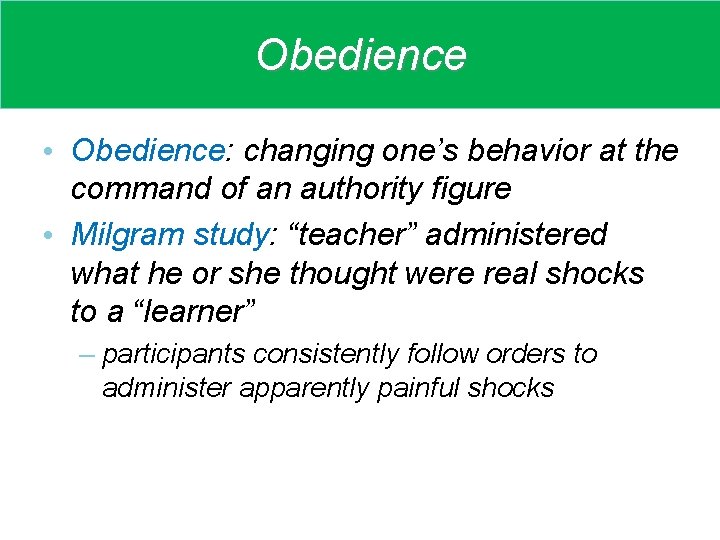 Obedience

• Obedience: changing one’s behavior at the command of an authority figure
• Milgram study: “teacher” administered what he or she thought were real shocks to a “learner”
– participants consistently follow orders to administer apparently painful shocks